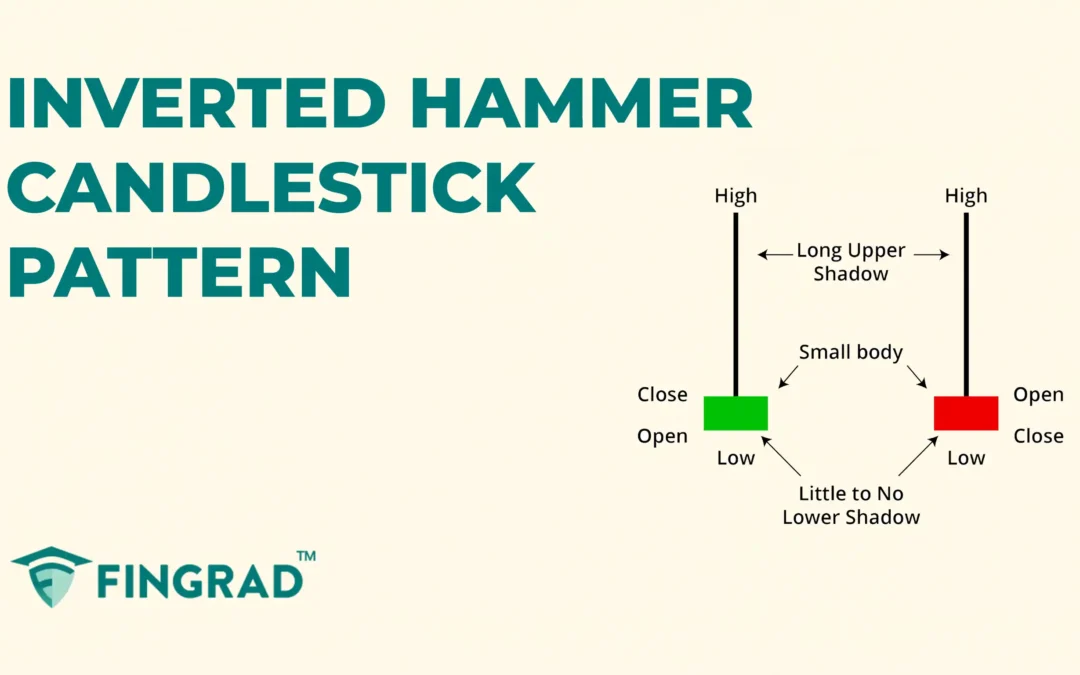 INVERTED HAMMER CANDLESTICK PATTERN

High

High

Long Upper Shadow

Small body

Close

Open

Open

Close

Low

Low

Little to No Lower Shadow

FINGRAD™